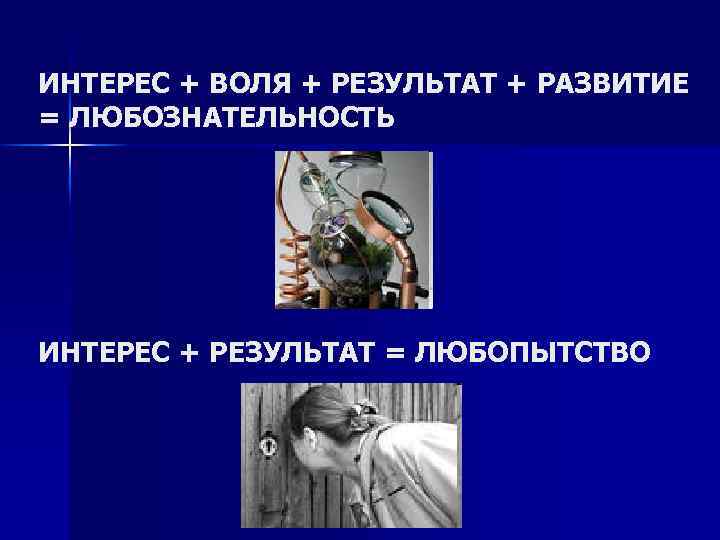 ИНТЕРЕС + ВОЛЯ + РЕЗУЛЬТАТ + РАЗВИТИЕ = ЛЮБОЗНАТЕЛЬНОСТЬ

ИНТЕРЕС + РЕЗУЛЬТАТ = ЛЮБОПЫТСТВО